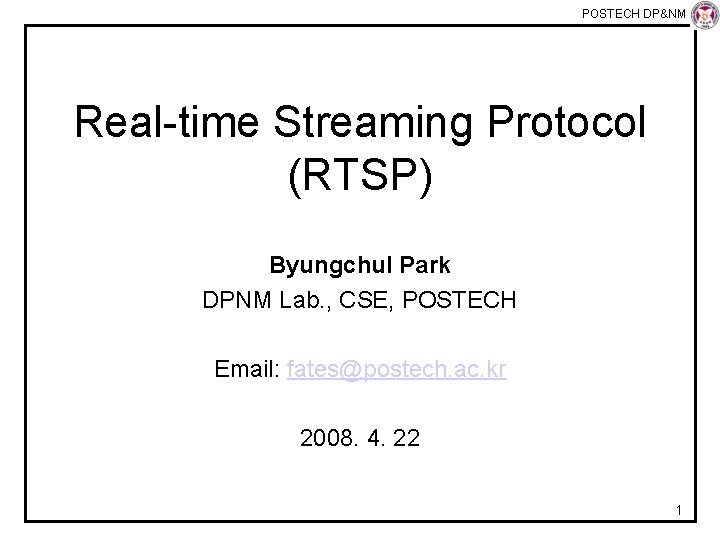 POSTECH DP&NM

Real-time Streaming Protocol (RTSP)

Byungchul Park
DPNM Lab., CSE, POSTECH

Email: fates@postech.ac.kr

2008. 4. 22

1